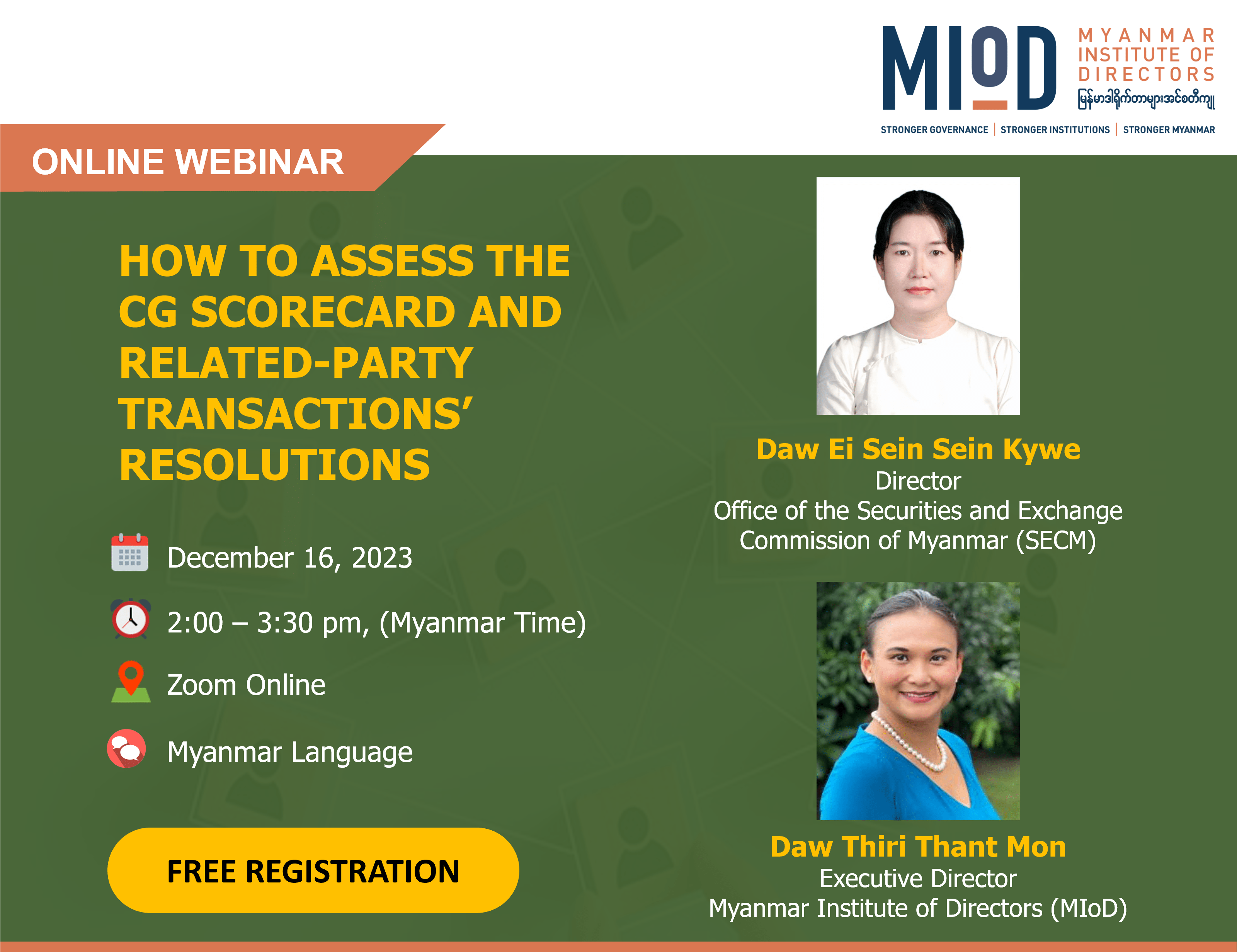 MIoD

MYANMAR INSTITUTE OF DIRECTORS
မြန်မာဒါရိုက်တာများအင်စတီကျု

STRONGER GOVERNANCE | STRONGER INSTITUTIONS | STRONGER MYANMAR

ONLINE WEBINAR

HOW TO ASSESS THE CG SCORECARD AND RELATED-PARTY TRANSACTIONS' RESOLUTIONS

December 16, 2023

2:00 – 3:30 pm, (Myanmar Time)

Zoom Online

Myanmar Language

FREE REGISTRATION

Daw Ei Sein Sein Kywe
Director
Office of the Securities and Exchange Commission of Myanmar (SECM)

Daw Thiri Thant Mon
Executive Director
Myanmar Institute of Directors (MIoD)